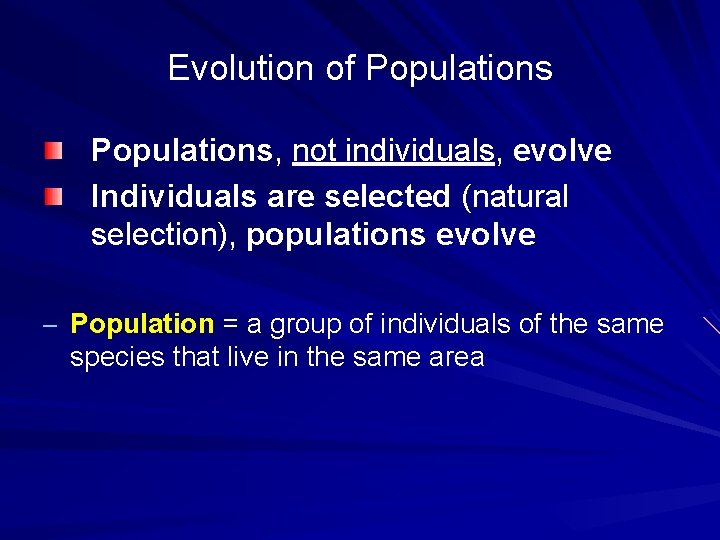 Evolution of Populations

Populations, not individuals, evolve

Individuals are selected (natural selection), populations evolve

– Population = a group of individuals of the same species that live in the same area